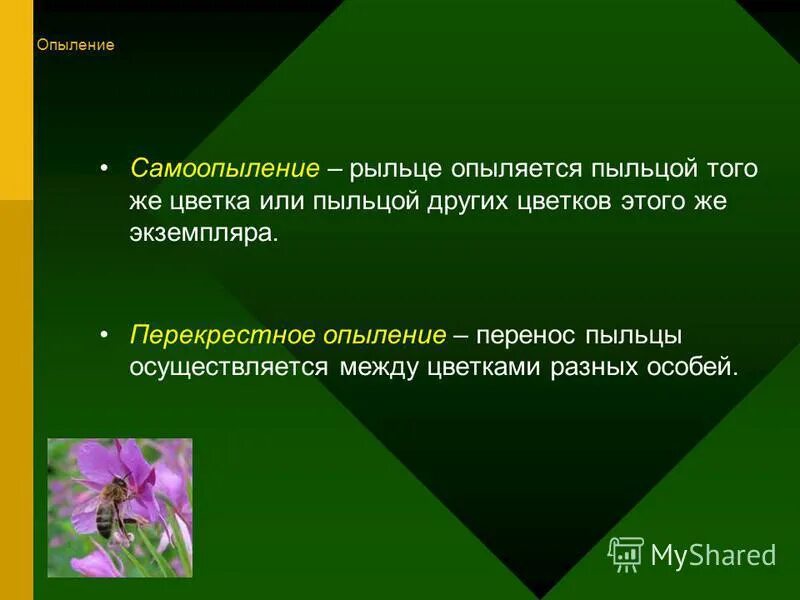 Опыление

• Самоопыление – рыльце опыляется пыльцой того же цветка или пыльцой других цветков этого же экземпляра.

• Перекрестное опыление – перенос пыльцы осуществляется между цветками разных особей.

MyShared